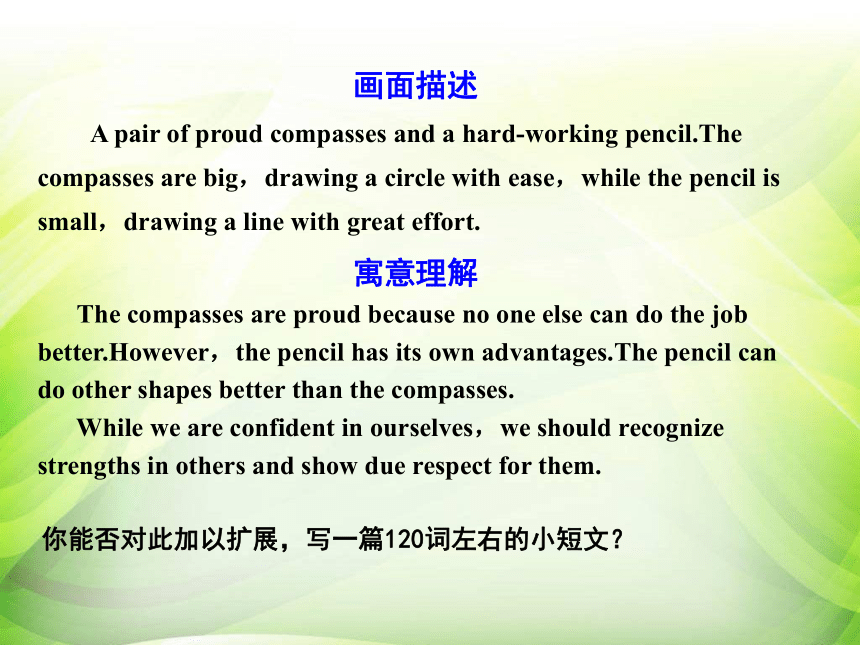 画面描述

A pair of proud compasses and a hard-working pencil.The compasses are big，drawing a circle with ease，while the pencil is small，drawing a line with great effort.

寓意理解

The compasses are proud because no one else can do the job better.However，the pencil has its own advantages.The pencil can do other shapes better than the compasses.

While we are confident in ourselves，we should recognize strengths in others and show due respect for them.

你能否对此加以扩展，写一篇120词左右的小短文？